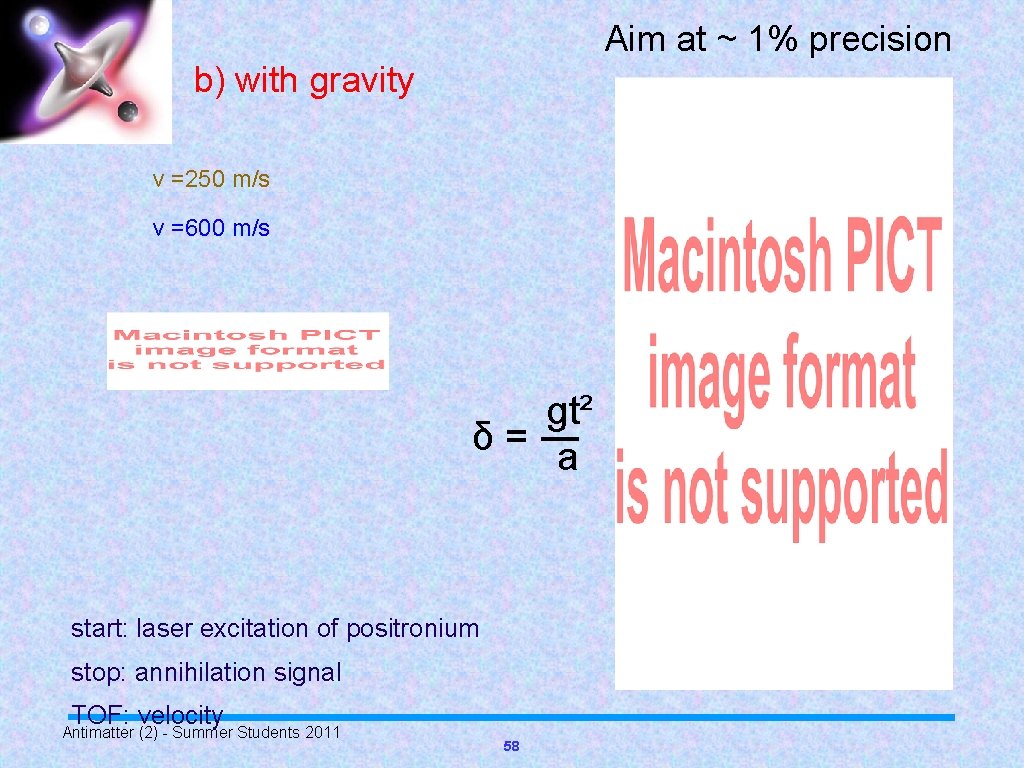 Aim at ~ 1% precision

b) with gravity

v =250 m/s

v =600 m/s

Macintosh PICT image format is not supported

$\delta = \frac{gt^2}{a}$

Macintosh PICT image format is not supported

start: laser excitation of positronium

stop: annihilation signal

TOF: velocity

Antimatter (2) - Summer Students 2011

58